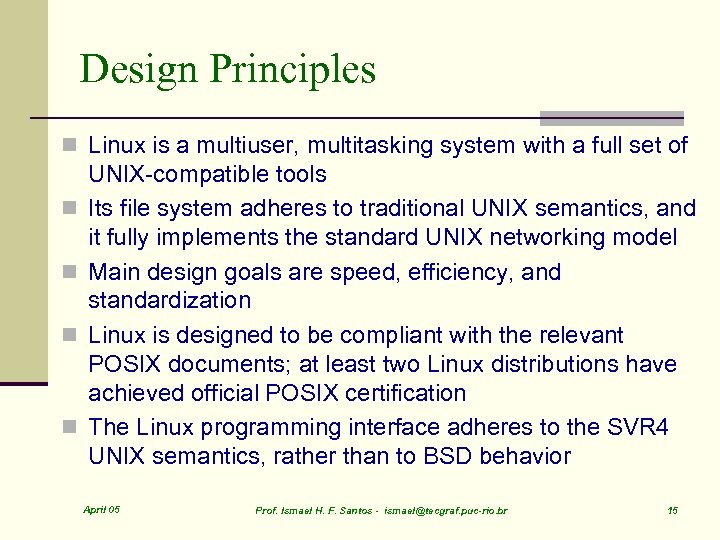 Design Principles

Linux is a multiuser, multitasking system with a full set of UNIX-compatible tools

Its file system adheres to traditional UNIX semantics, and it fully implements the standard UNIX networking model

Main design goals are speed, efficiency, and standardization

Linux is designed to be compliant with the relevant POSIX documents; at least two Linux distributions have achieved official POSIX certification

The Linux programming interface adheres to the SVR4 UNIX semantics, rather than to BSD behavior

April 05

Prof. Ismael H. F. Santos - ismael@tecgraf.puc-rio.br

15